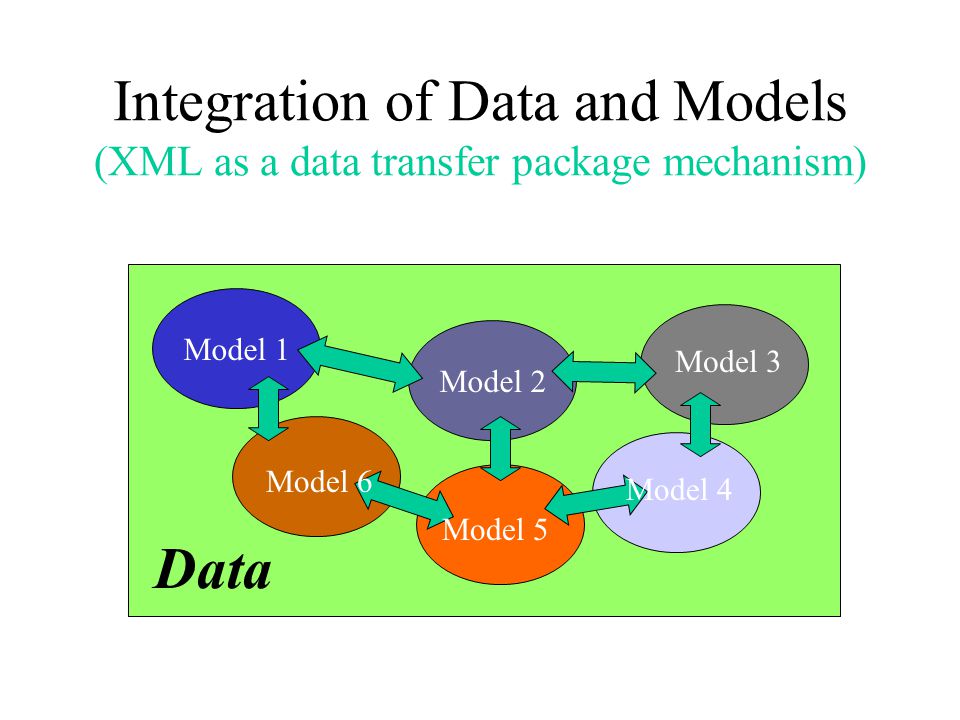 Integration of Data and Models
(XML as a data transfer package mechanism)

Model 1
Model 2
Model 3
Model 6
Model 5
Model 4
Data